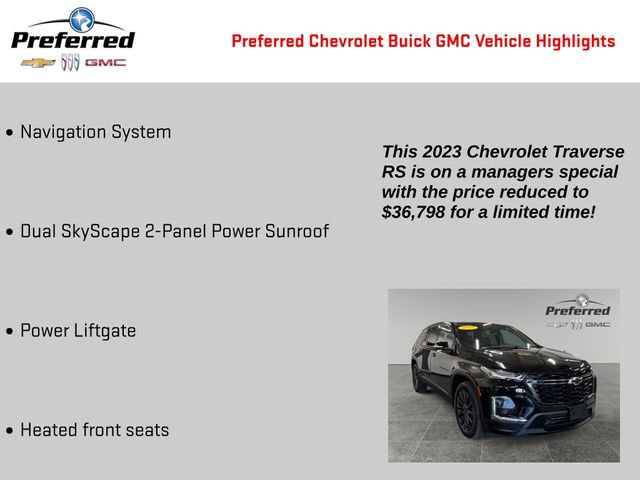 Preferred
GMC

Preferred Chevrolet Buick GMC Vehicle Highlights

• Navigation System

• Dual SkyScape 2-Panel Power Sunroof

• Power Liftgate

• Heated front seats

This 2023 Chevrolet Traverse RS is on a managers special with the price reduced to $36,798 for a limited time!

Preferred
GMC